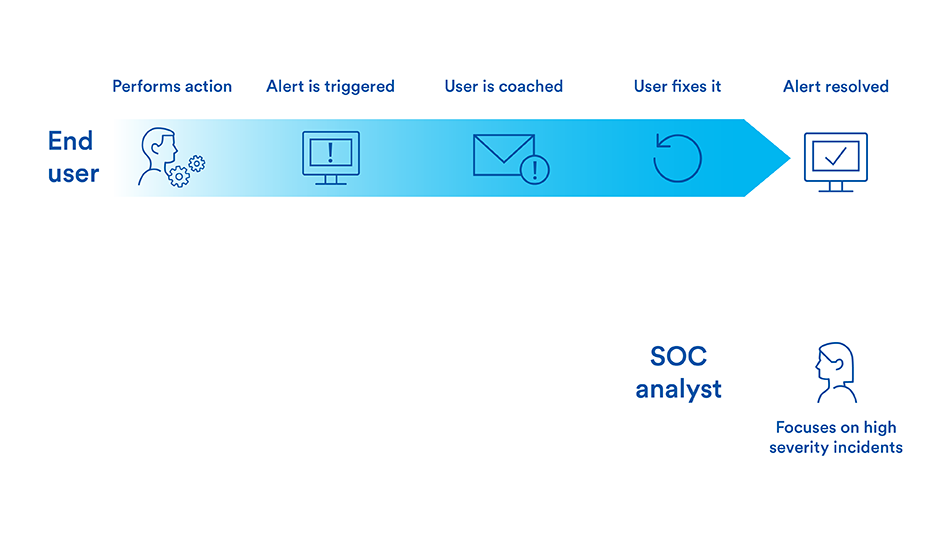 Performs action
Alert is triggered
User is coached
User fixes it
Alert resolved

End user

SOC analyst

Focuses on high severity incidents